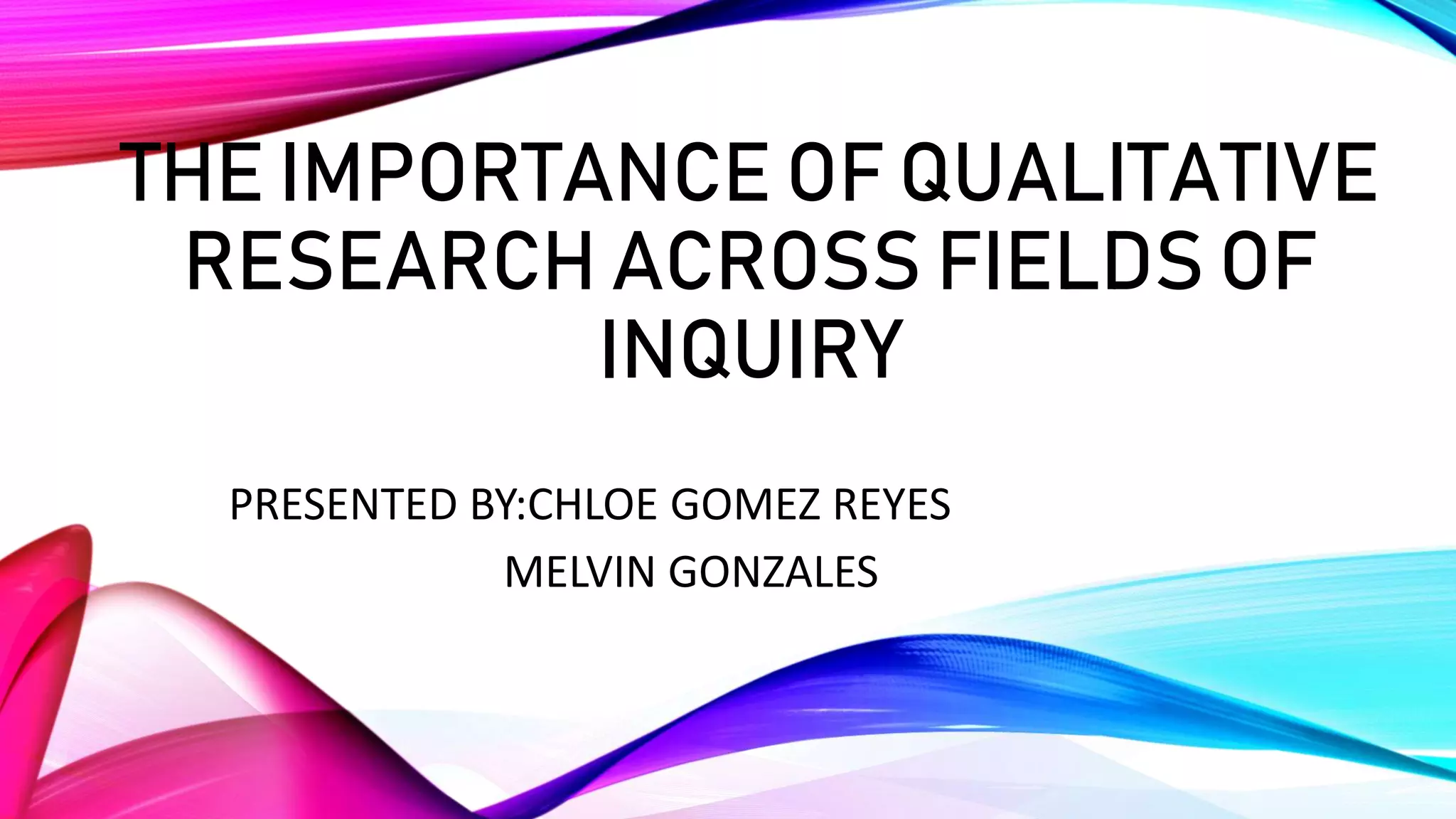 THE IMPORTANCE OF QUALITATIVE RESEARCH ACROSS FIELDS OF INQUIRY

PRESENTED BY:CHLOE GOMEZ REYES

MELVIN GONZALES